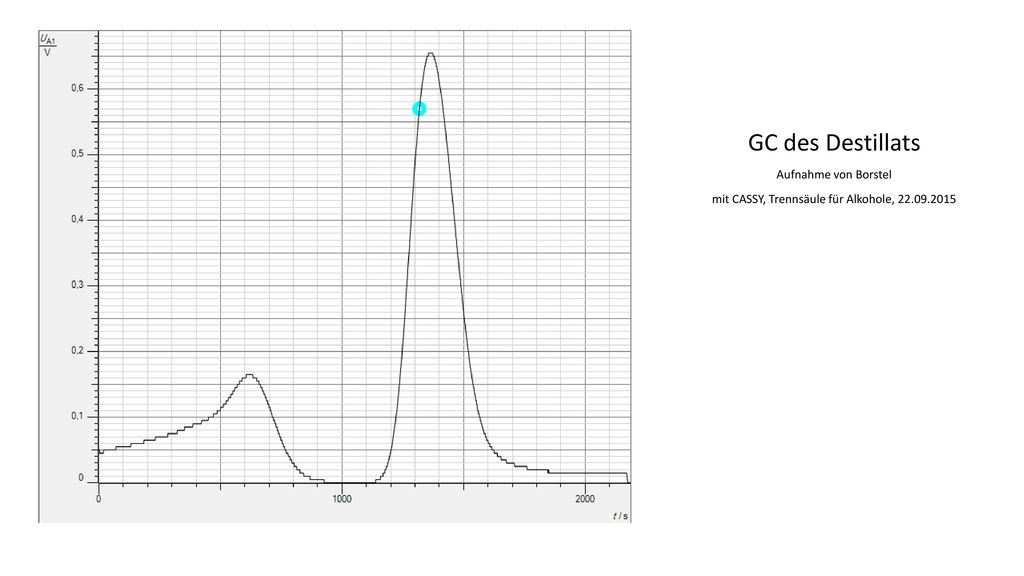 $\frac{U_{A1}}{V}$

0,6

0,5

0,4

0,3

0,2

0,1

0

0

1000

2000

$t$ / s

GC des Destillats

Aufnahme von Borstel

mit CASSY, Trennsäule für Alkohole, 22.09.2015